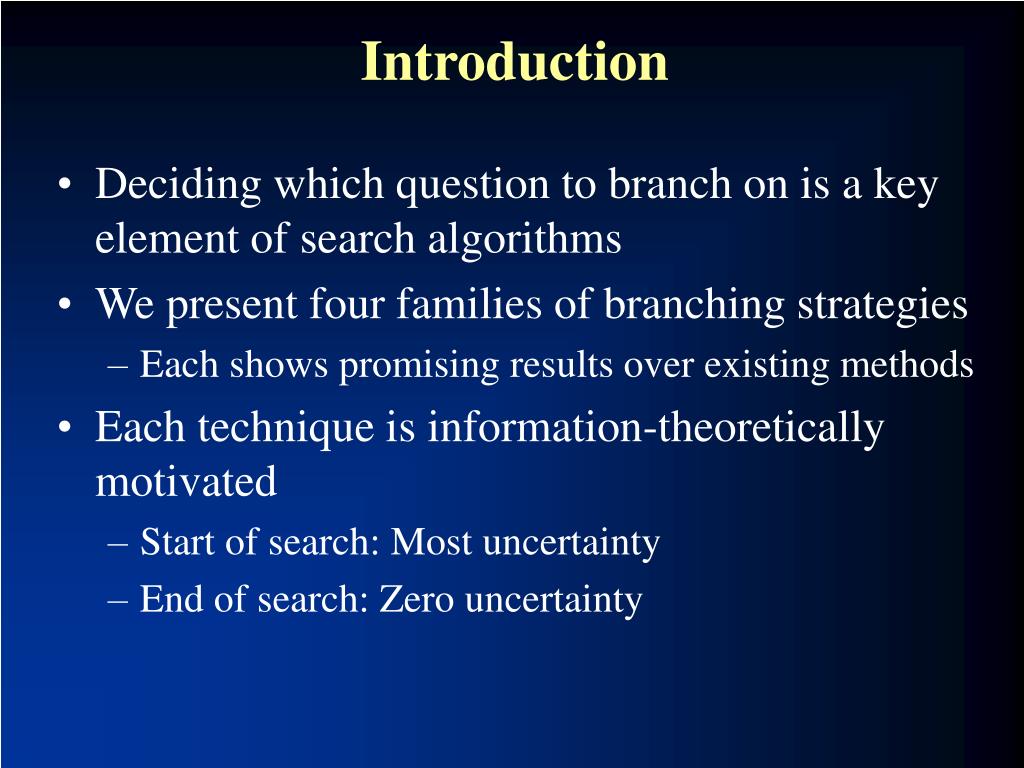 Introduction

• Deciding which question to branch on is a key element of search algorithms
• We present four families of branching strategies
– Each shows promising results over existing methods
• Each technique is information-theoretically motivated
– Start of search: Most uncertainty
– End of search: Zero uncertainty